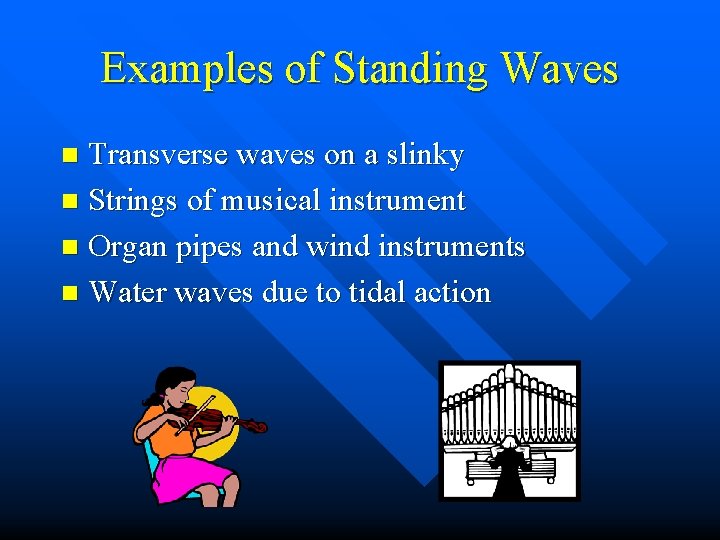 Examples of Standing Waves

- Transverse waves on a slinky
- Strings of musical instrument
- Organ pipes and wind instruments
- Water waves due to tidal action